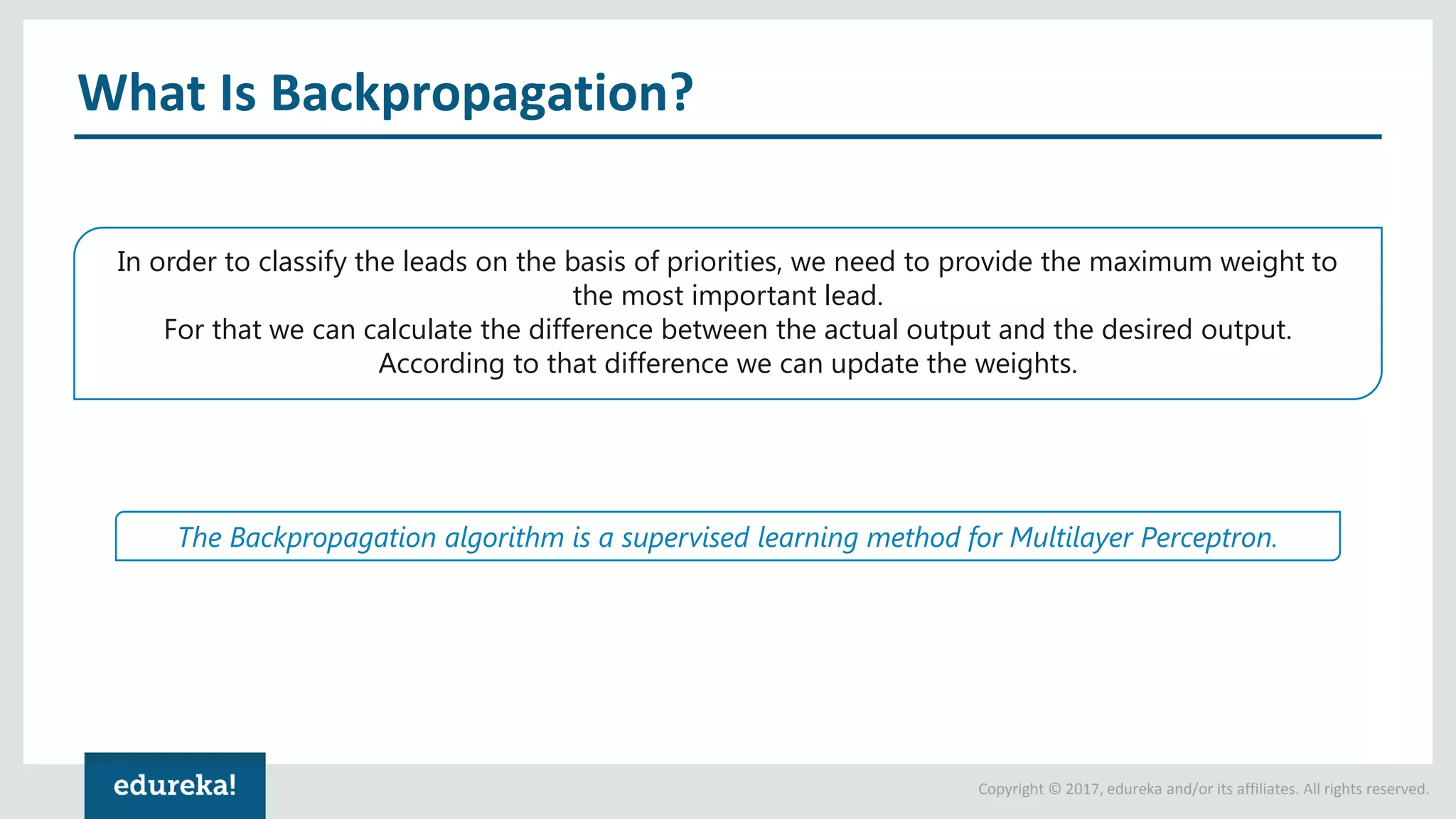 What Is Backpropagation?

In order to classify the leads on the basis of priorities, we need to provide the maximum weight to the most important lead.
For that we can calculate the difference between the actual output and the desired output.
According to that difference we can update the weights.

The Backpropagation algorithm is a supervised learning method for Multilayer Perceptron.

edureka!

Copyright © 2017, edureka and/or its affiliates. All rights reserved.